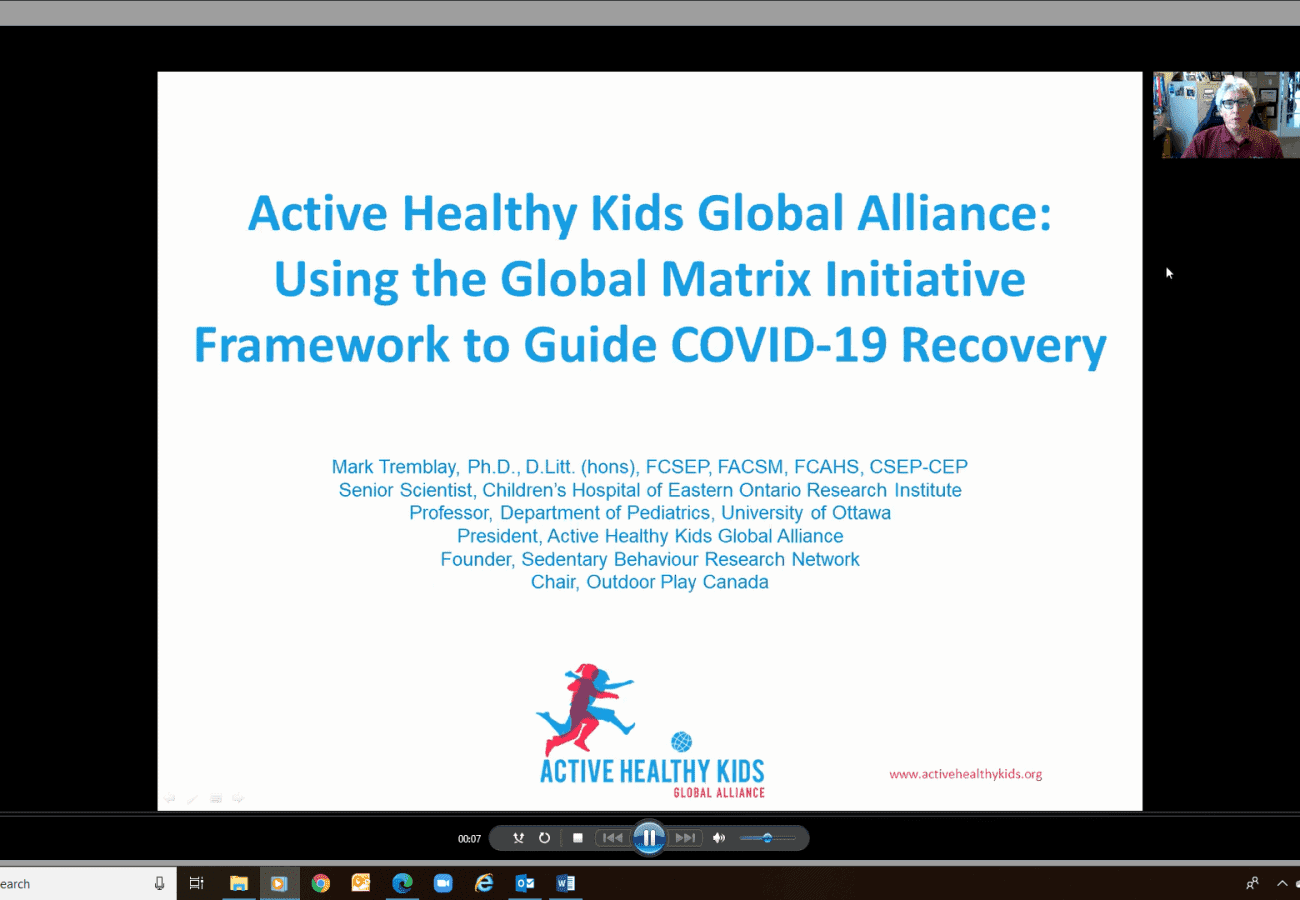 Active Healthy Kids Global Alliance: Using the Global Matrix Initiative Framework to Guide COVID-19 Recovery

Mark Tremblay, Ph.D., D.Litt. (hons), FCSEP, FACSM, FCAHS, CSEP-CEP
Senior Scientist, Children's Hospital of Eastern Ontario Research Institute
Professor, Department of Pediatrics, University of Ottawa
President, Active Healthy Kids Global Alliance
Founder, Sedentary Behaviour Research Network
Chair, Outdoor Play Canada

ACTIVE HEALTHY KIDS
GLOBAL ALLIANCE

www.activehealthykids.org

00:07

earch